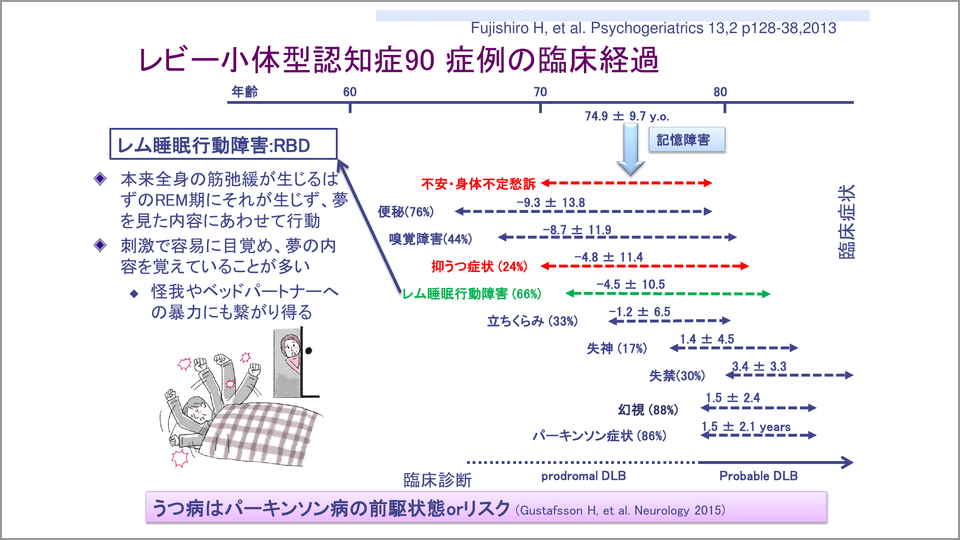 Fujishiro H, et al. Psychogeriatrics 13,2 p128-38,2013

レビー小体型認知症90 症例の臨床経過

年齢 60 70 80

74.9 ± 9.7 y.o.

記憶障害

レム睡眠行動障害:RBD

本来全身の筋弛緩が生じるはずのREM期にそれが生じず、夢を見た内容にあわせて行動

刺激で容易に目覚め、夢の内容を覚えていることが多い

怪我やベッドパートナーへの暴力にも繋がり得る

不安・身体不定愁訴

便秘(76%) −9.3 ± 13.8

嗅覚障害(44%) −8.7 ± 11.9

抑うつ症状 (24%) −4.8 ± 11.4

レム睡眠行動障害 (66%) −4.5 ± 10.5

立ちくらみ (33%) −1.2 ± 6.5

失神 (17%) 1.4 ± 4.5

失禁(30%) 3.4 ± 3.3

幻視 (88%) 1.5 ± 2.4

パーキンソン症状 (86%) 1.5 ± 2.1 years

臨床症状

臨床診断 prodromal DLB Probable DLB

うつ病はパーキンソン病の前駆状態orリスク (Gustafsson H, et al. Neurology 2015)